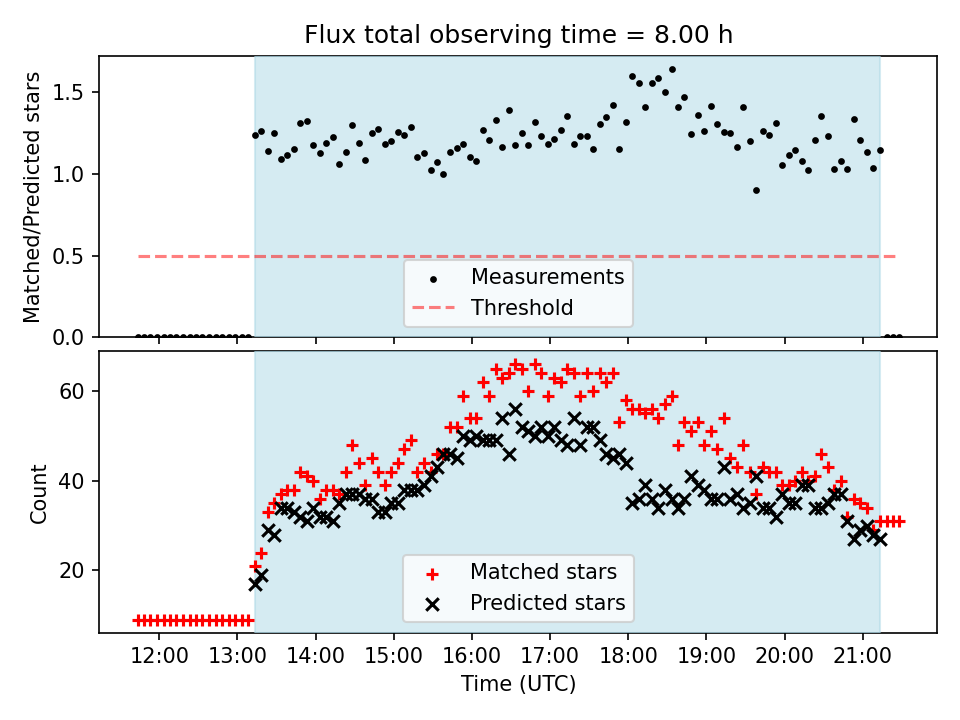 Flux total observing time = 8.00 h

Matched/Predicted stars

1.5
1.0
0.5
0.0

Measurements
Threshold

Count

60
40
20

Matched stars
Predicted stars

12:00 13:00 14:00 15:00 16:00 17:00 18:00 19:00 20:00 21:00

Time (UTC)